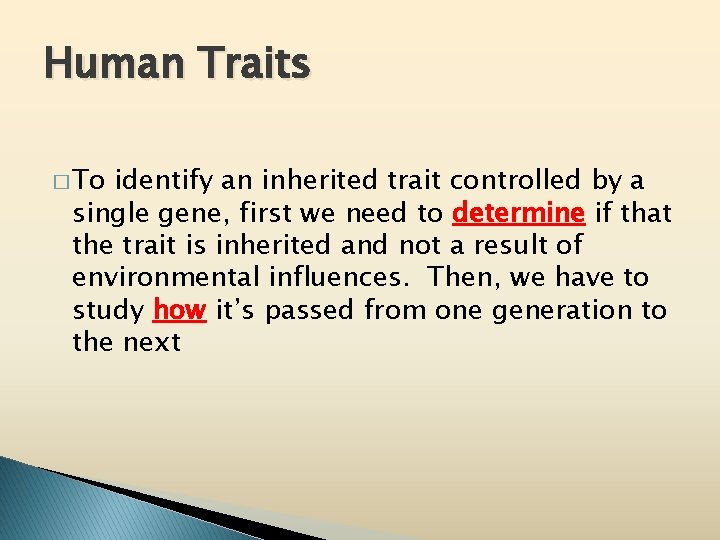 Human Traits

□ To identify an inherited trait controlled by a single gene, first we need to determine if that the trait is inherited and not a result of environmental influences. Then, we have to study how it's passed from one generation to the next